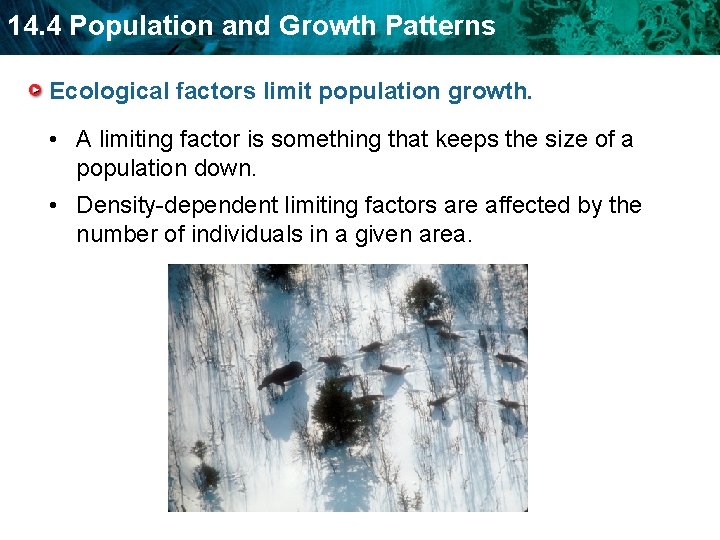 14.4 Population and Growth Patterns

Ecological factors limit population growth.

• A limiting factor is something that keeps the size of a population down.

• Density-dependent limiting factors are affected by the number of individuals in a given area.